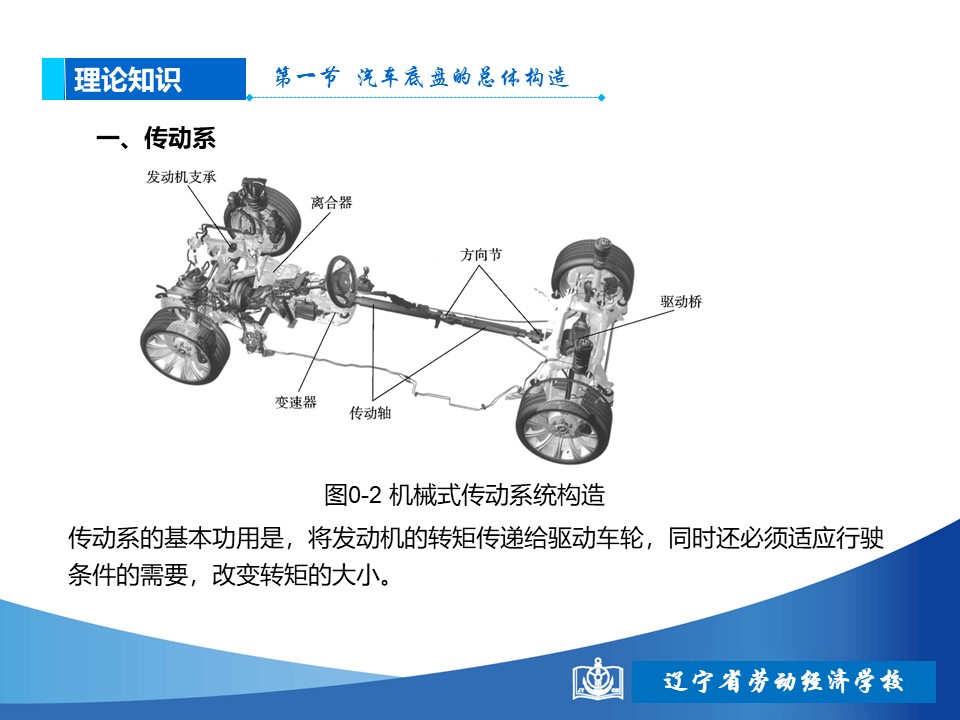 理论知识

第一节 汽车底盘的总体构造

一、传动系

发动机支承

离合器

方向节

驱动桥

变速器

传动轴

图0-2 机械式传动系统构造

传动系的基本功用是，将发动机的转矩传递给驱动车轮，同时还必须适应行驶条件的需要，改变转矩的大小。

辽宁省劳动经济学校